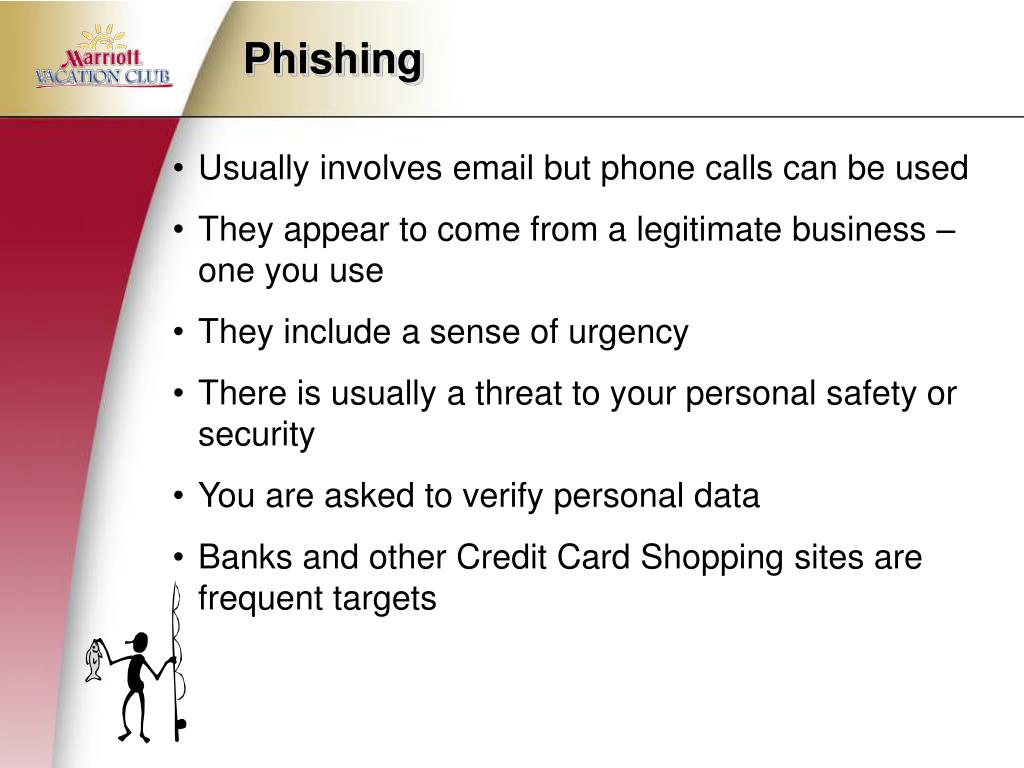 Marriott VACATION CLUB

Phishing

• Usually involves email but phone calls can be used

• They appear to come from a legitimate business – one you use

• They include a sense of urgency

• There is usually a threat to your personal safety or security

• You are asked to verify personal data

• Banks and other Credit Card Shopping sites are frequent targets